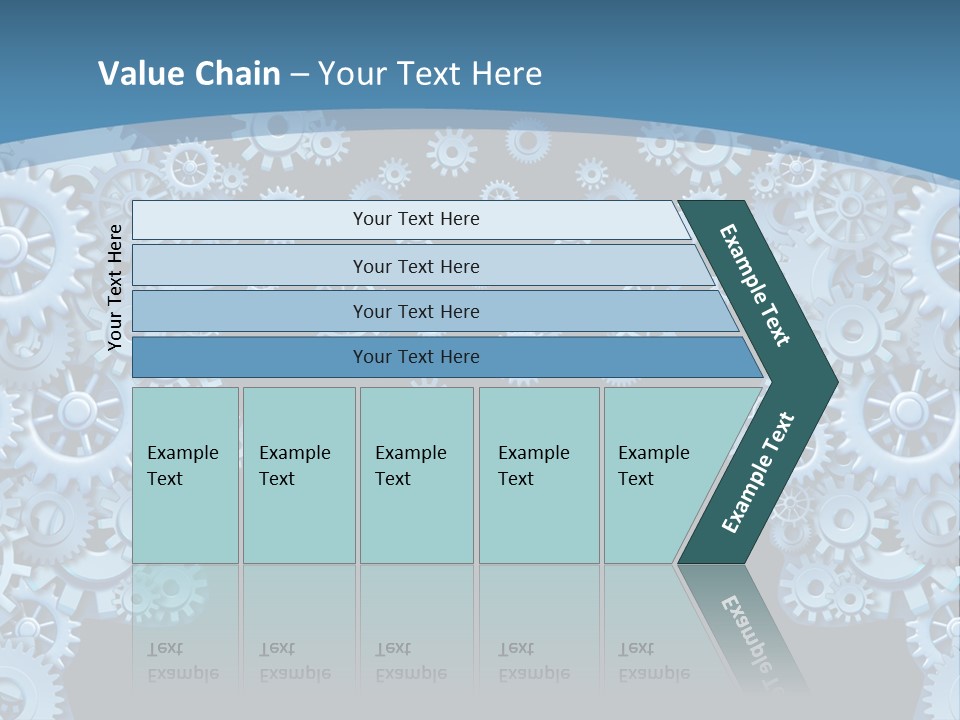 Value Chain – Your Text Here

Your Text Here

Your Text Here

Your Text Here

Your Text Here

Your Text Here

Example Text

Example Text

Example Text

Example Text

Example Text

Example Text

Example Text